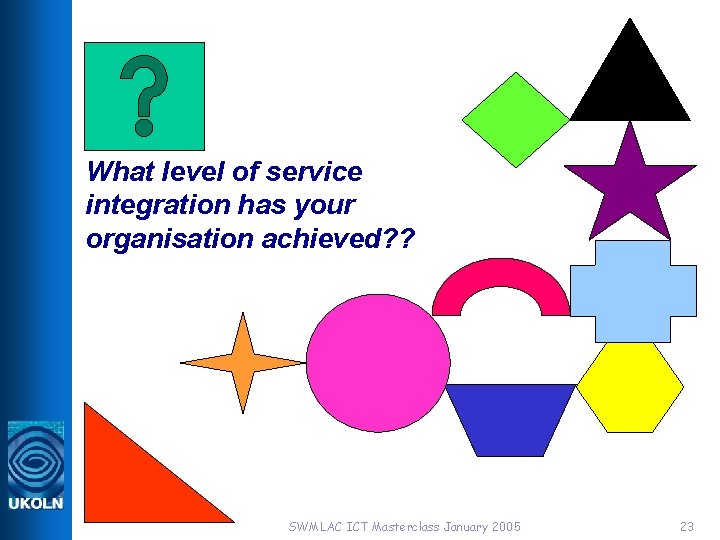 ?

What level of service integration has your organisation achieved??

UKOLN

SWMLAC ICT Masterclass January 2005

23